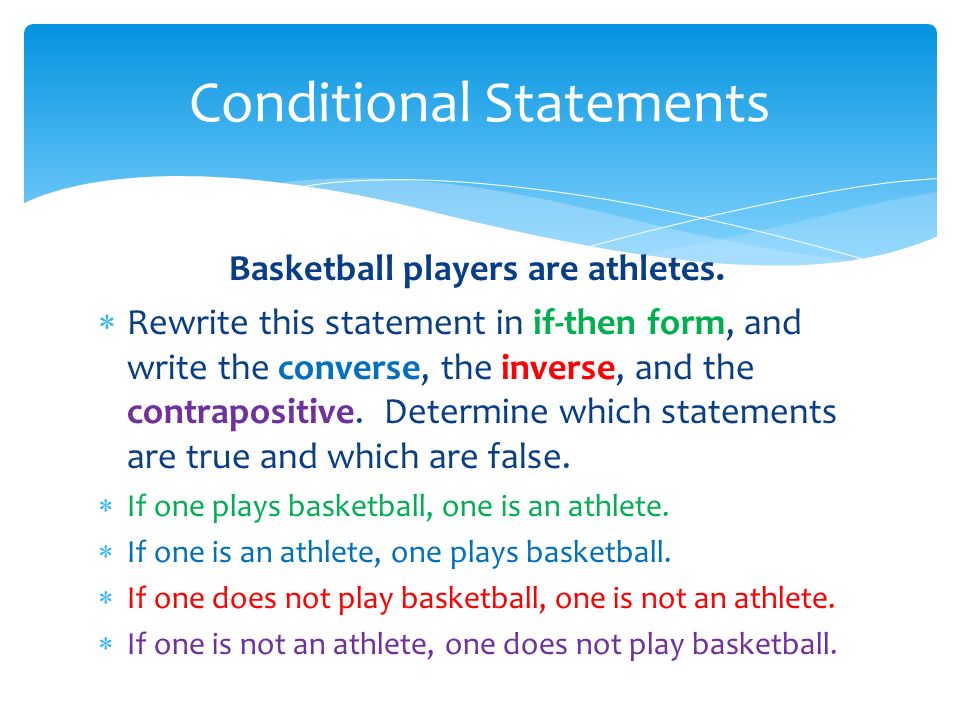 Conditional Statements

Basketball players are athletes.

∗ Rewrite this statement in if-then form, and write the converse, the inverse, and the contrapositive. Determine which statements are true and which are false.
∗ If one plays basketball, one is an athlete.
∗ If one is an athlete, one plays basketball.
∗ If one does not play basketball, one is not an athlete.
∗ If one is not an athlete, one does not play basketball.